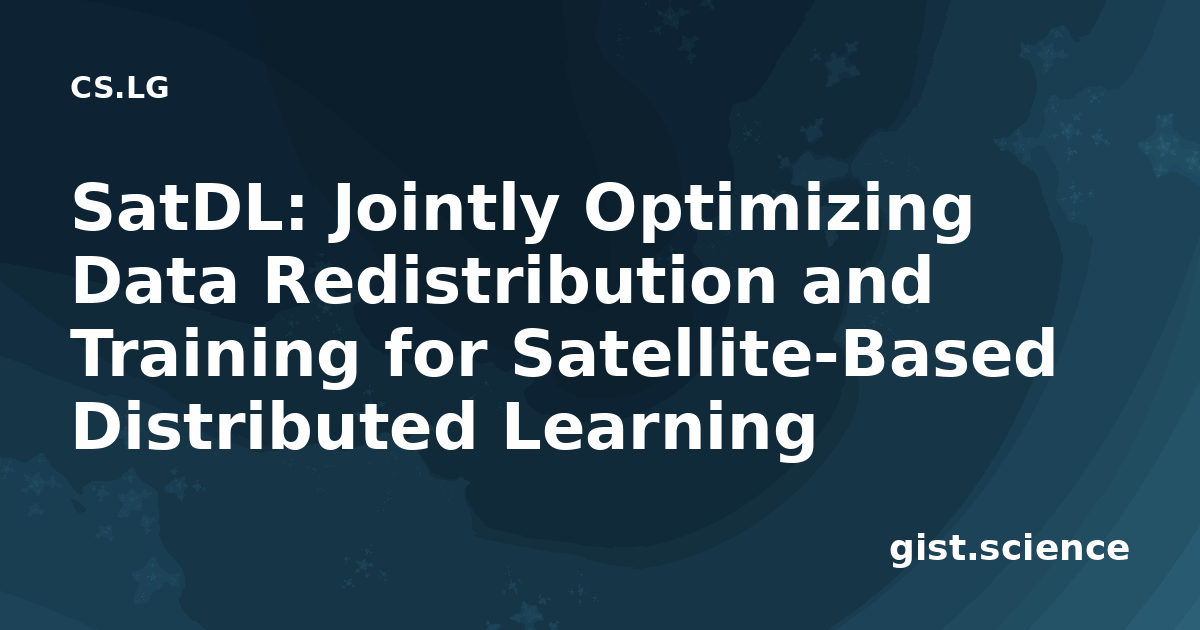 CS.LG

SatDL: Jointly Optimizing Data Redistribution and Training for Satellite-Based Distributed Learning

gist.science